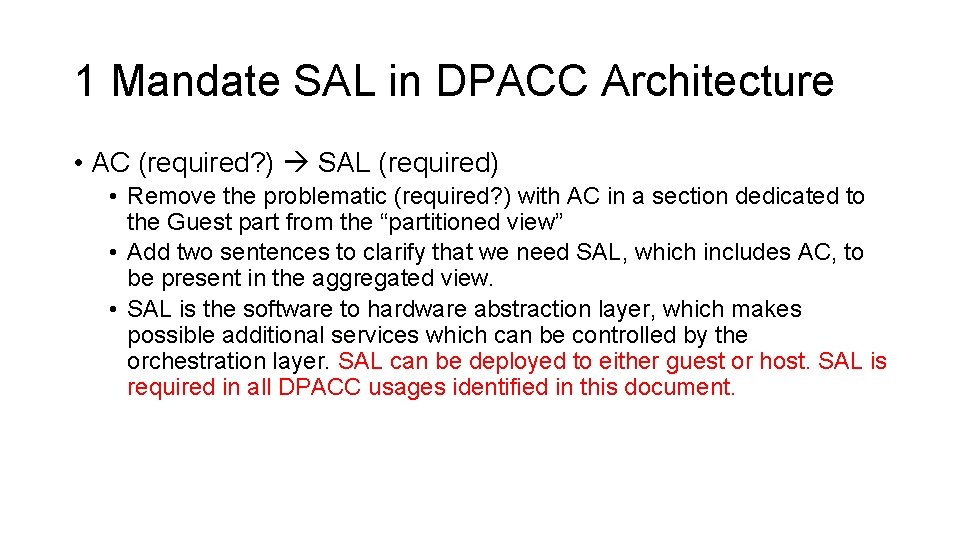 1 Mandate SAL in DPACC Architecture

• AC (required?) → SAL (required)

• Remove the problematic (required?) with AC in a section dedicated to the Guest part from the “partitioned view”
• Add two sentences to clarify that we need SAL, which includes AC, to be present in the aggregated view.
• SAL is the software to hardware abstraction layer, which makes possible additional services which can be controlled by the orchestration layer. SAL can be deployed to either guest or host. SAL is required in all DPACC usages identified in this document.